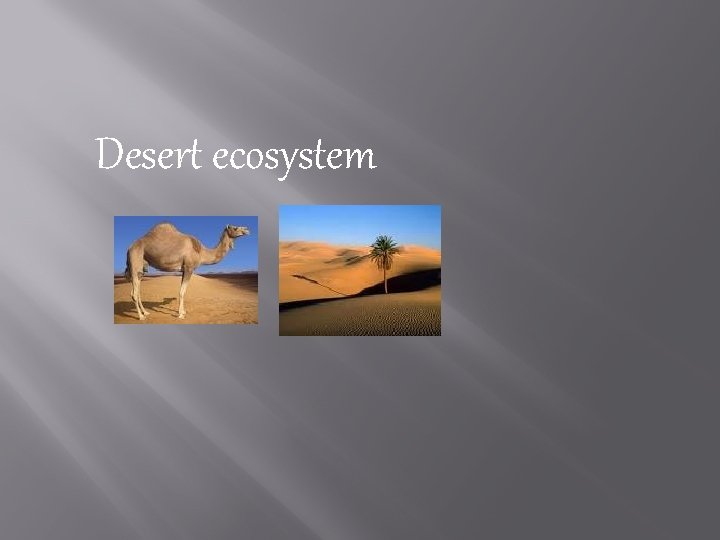 Desert ecosystem